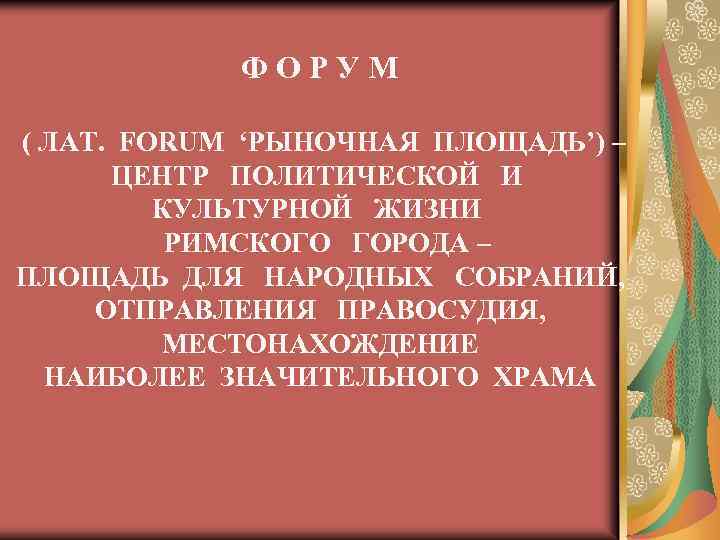 Ф О Р У М

( ЛАТ. FORUM ‘РЫНОЧНАЯ ПЛОЩАДЬ’) – ЦЕНТР ПОЛИТИЧЕСКОЙ И КУЛЬТУРНОЙ ЖИЗНИ РИМСКОГО ГОРОДА – ПЛОЩАДЬ ДЛЯ НАРОДНЫХ СОБРАНИЙ, ОТПРАВЛЕНИЯ ПРАВОСУДИЯ, МЕСТОНАХОЖДЕНИЕ НАИБОЛЕЕ ЗНАЧИТЕЛЬНОГО ХРАМА